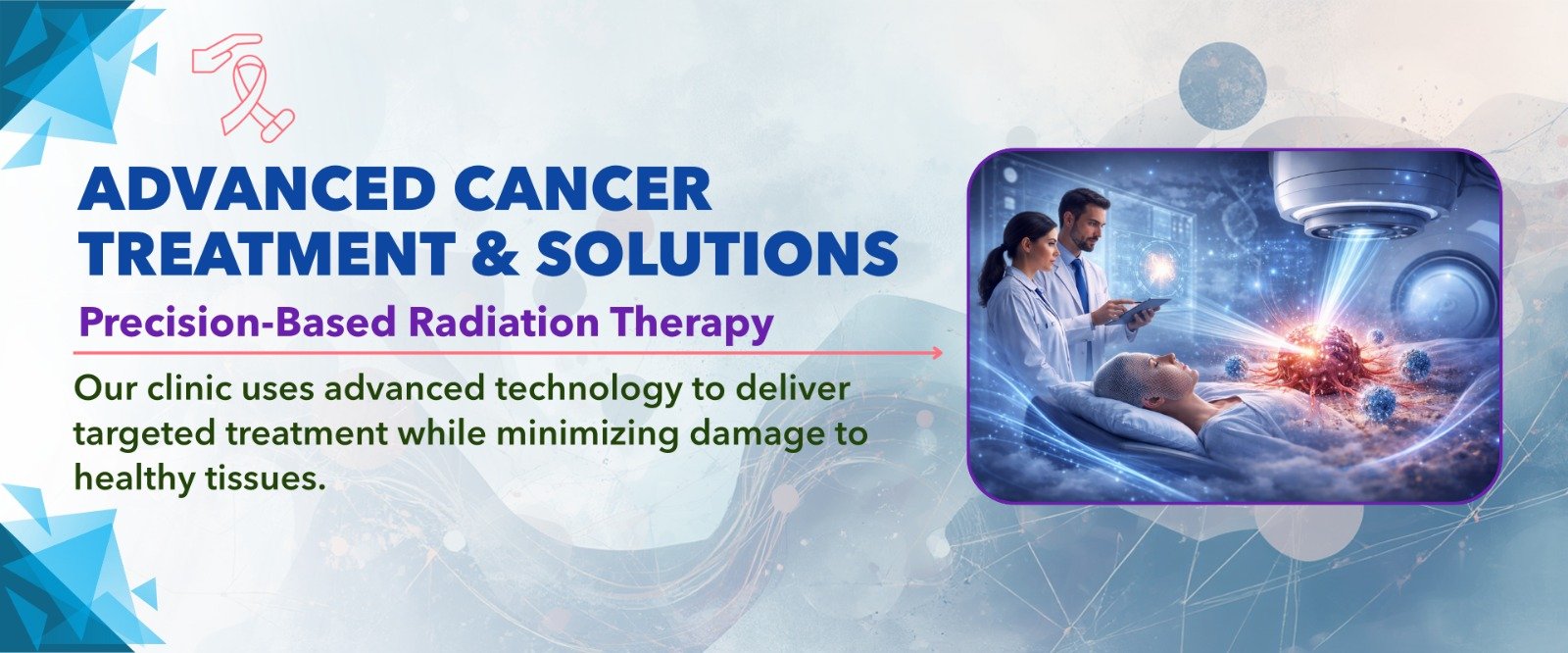 ADVANCED CANCER TREATMENT & SOLUTIONS

Precision-Based Radiation Therapy

Our clinic uses advanced technology to deliver targeted treatment while minimizing damage to healthy tissues.